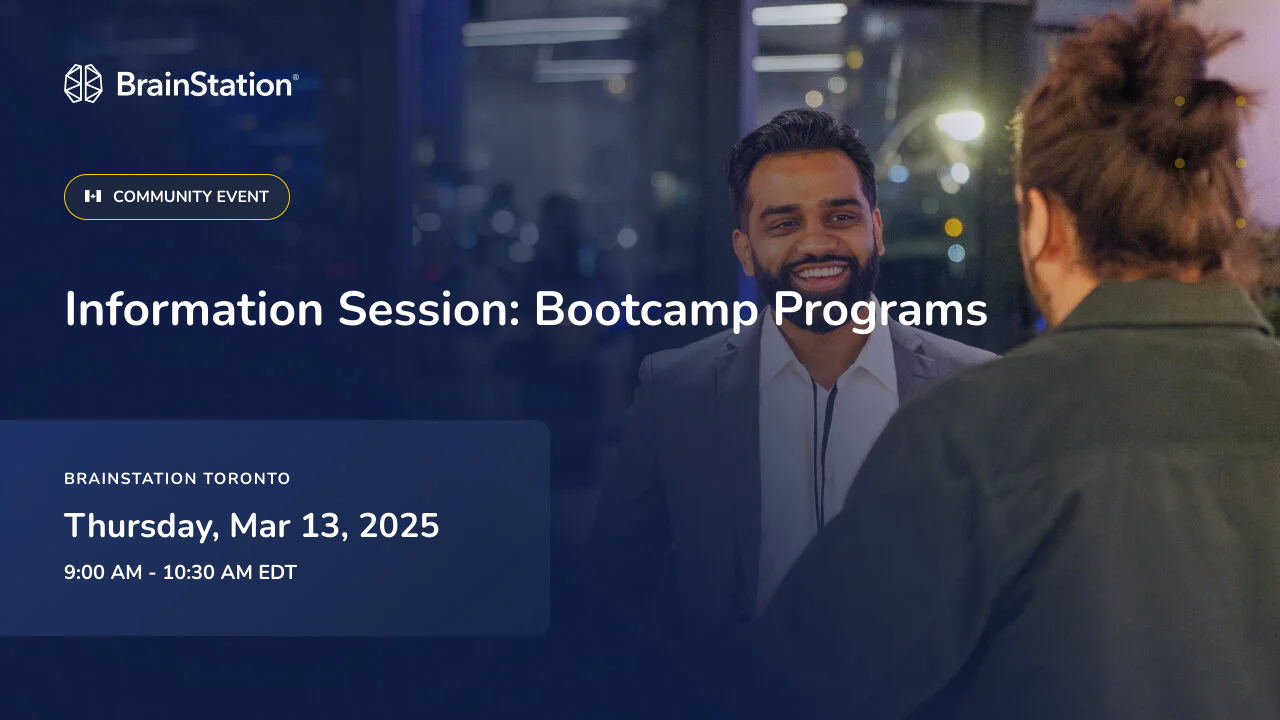 BrainStation®

COMMUNITY EVENT

Information Session: Bootcamp Programs

BRAINSTATION TORONTO

Thursday, Mar 13, 2025

9:00 AM - 10:30 AM EDT